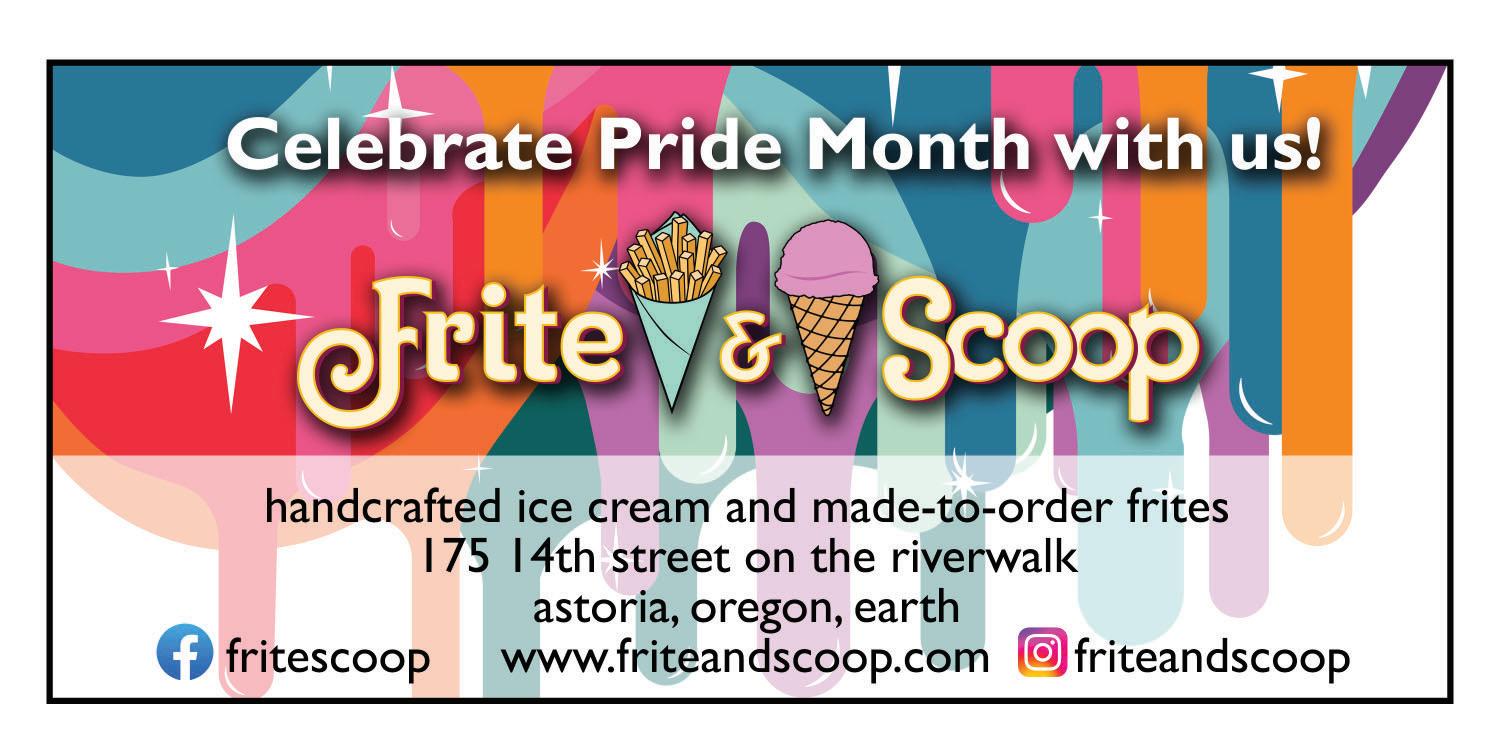 Celebrate Pride Month with us!

Frite & Scoop

handcrafted ice cream and made-to-order frites
175 14th street on the riverwalk
astoria, oregon, earth

fritescoop www.friteandscoop.com friteandscoop